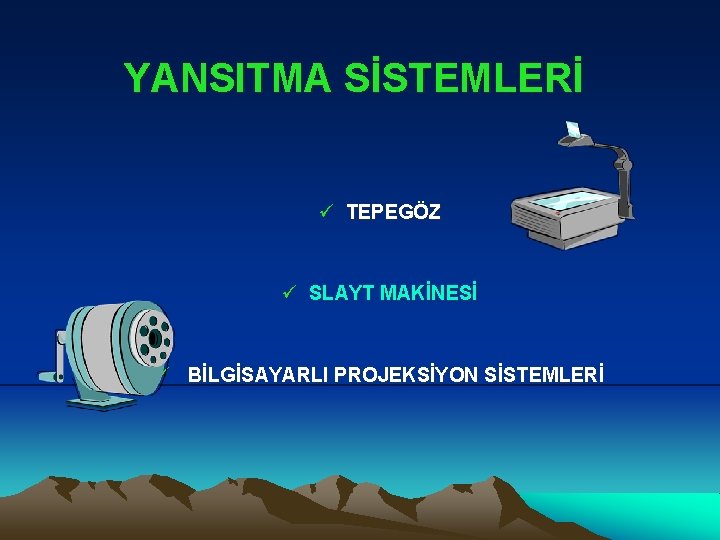 YANSITMA SİSTEMLERİ

✓ TEPEGÖZ

✓ SLAYT MAKİNESİ

✓ BİLGİSAYARLI PROJEKSİYON SİSTEMLERİ